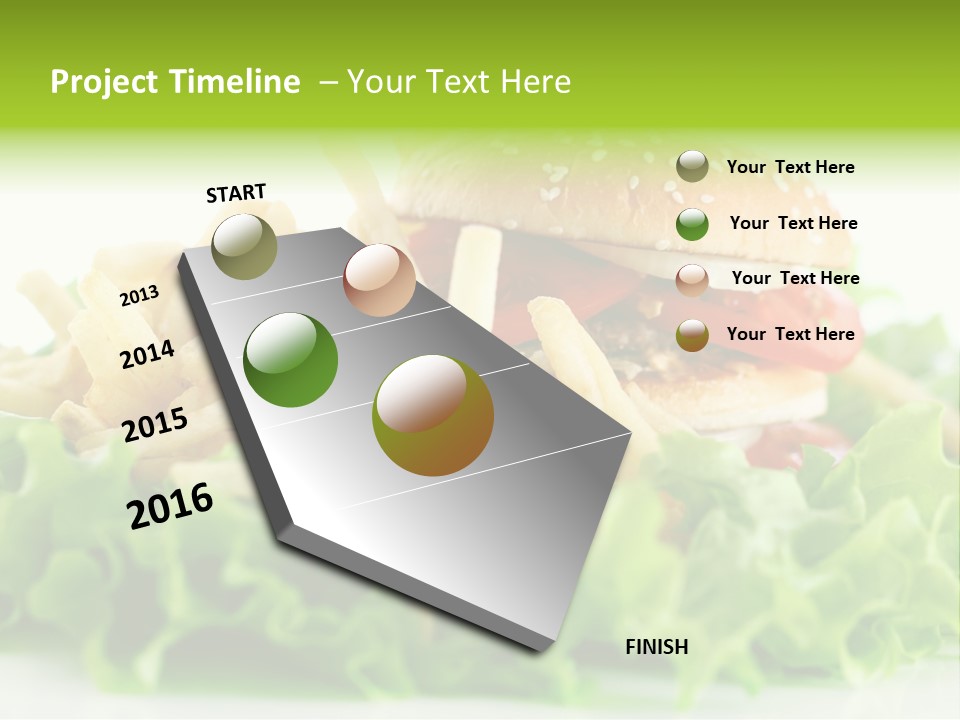 Project Timeline – Your Text Here

START

2013

2014

2015

2016

FINISH

Your Text Here

Your Text Here

Your Text Here

Your Text Here